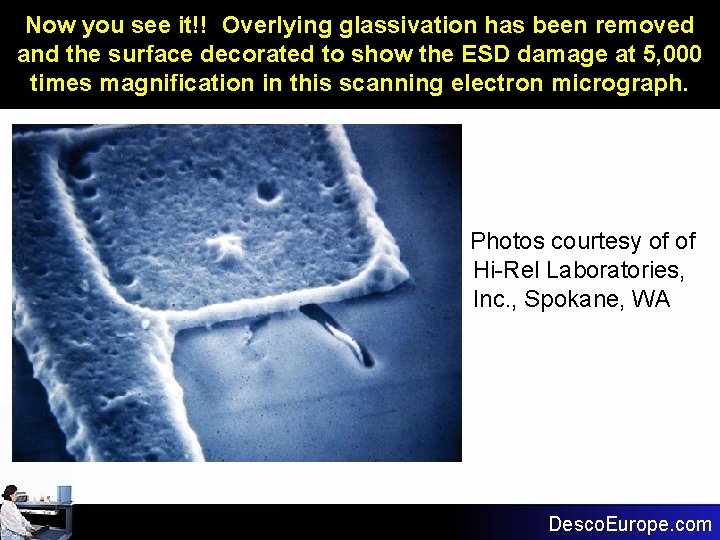 Now you see it!! Overlying glassivation has been removed and the surface decorated to show the ESD damage at 5,000 times magnification in this scanning electron micrograph.

Photos courtesy of of Hi-Rel Laboratories, Inc., Spokane, WA

DescoEurope.com